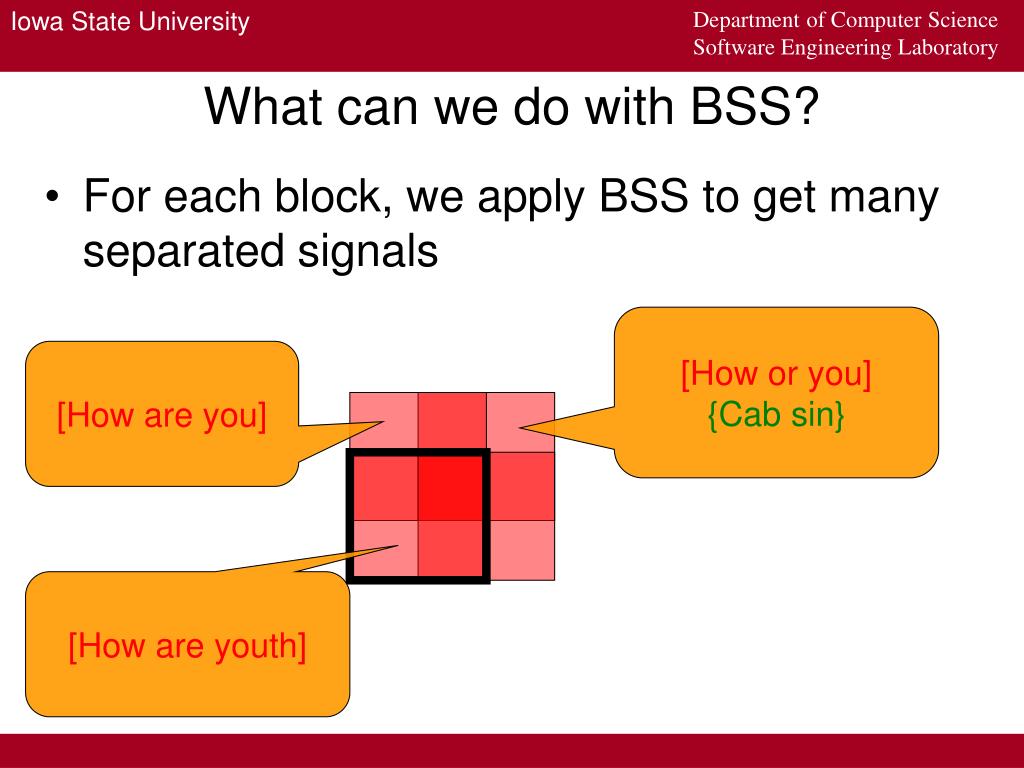 Iowa State University

Department of Computer Science
Software Engineering Laboratory

What can we do with BSS?

• For each block, we apply BSS to get many separated signals

[How are you]

[How or you]
{Cab sin}

[How are youth]